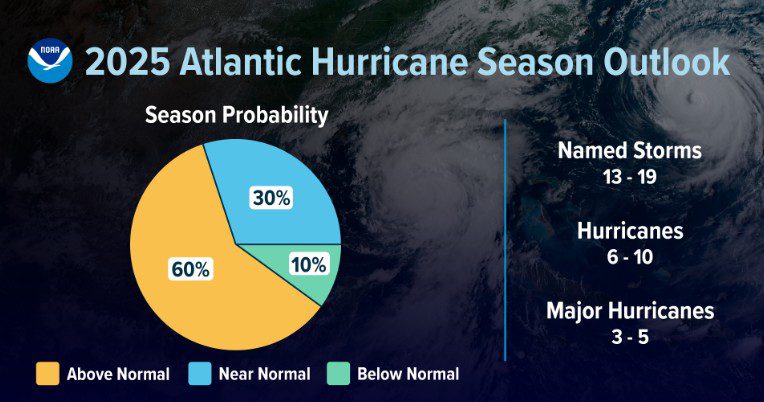 NOAA

2025 Atlantic Hurricane Season Outlook

Season Probability

30%

60%

10%

Above Normal Near Normal Below Normal

Named Storms
13 - 19

Hurricanes
6 - 10

Major Hurricanes
3 - 5